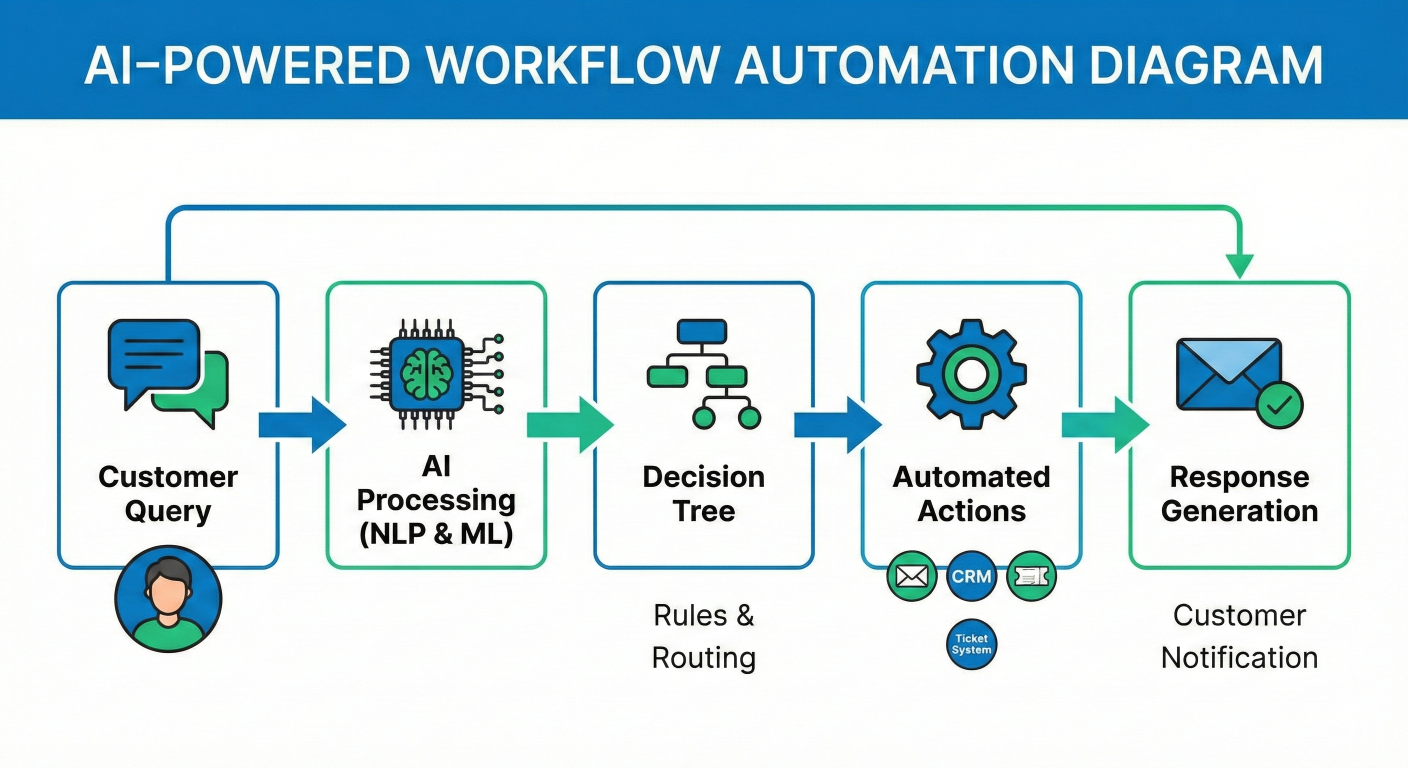 AI-POWERED WORKFLOW AUTOMATION DIAGRAM

Customer Query

AI Processing (NLP & ML)

Decision Tree

Rules & Routing

Automated Actions

CRM

Ticket System

Response Generation

Customer Notification